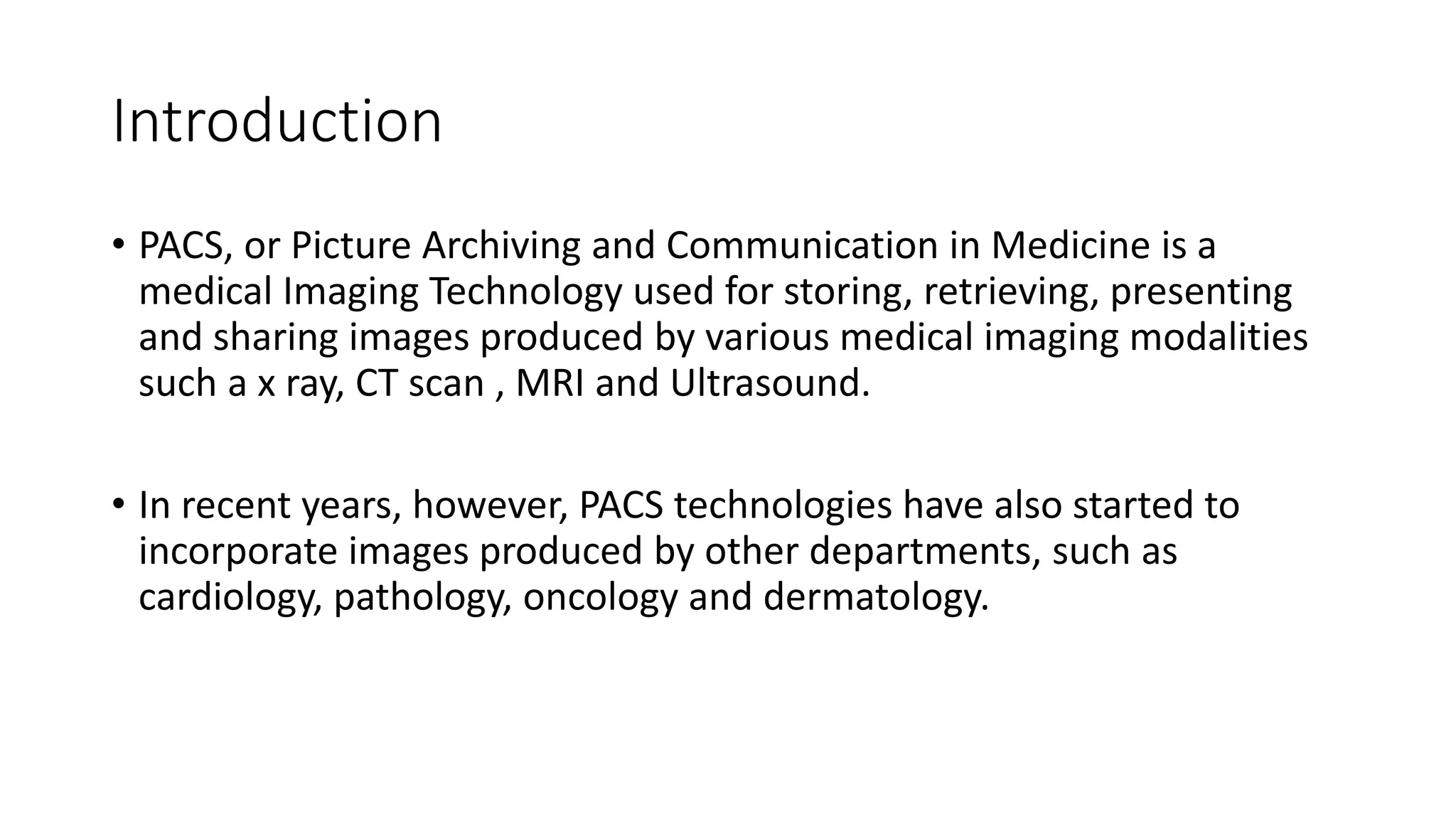 Introduction

• PACS, or Picture Archiving and Communication in Medicine is a medical Imaging Technology used for storing, retrieving, presenting and sharing images produced by various medical imaging modalities such a x ray, CT scan , MRI and Ultrasound.

• In recent years, however, PACS technologies have also started to incorporate images produced by other departments, such as cardiology, pathology, oncology and dermatology.